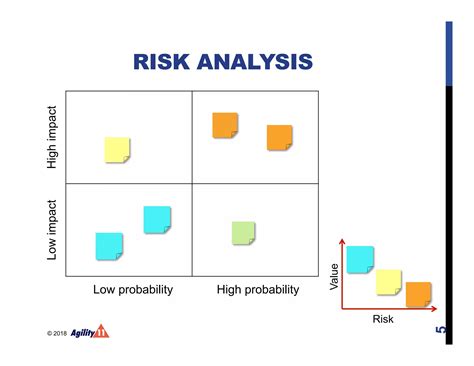 RISK ANALYSIS

High impact

Low impact

Low probability

High probability

Value

Risk

© 2018 Agility 11

5